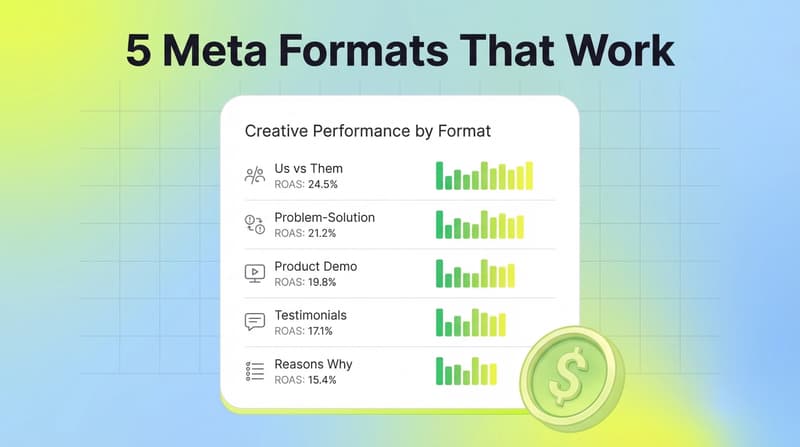 5 Meta Formats That Work

Creative Performance by Format

Us vs Them
ROAS: 24.5%

Problem-Solution
ROAS: 21.2%

Product Demo
ROAS: 19.8%

Testimonials
ROAS: 17.1%

Reasons Why
ROAS: 15.4%

$